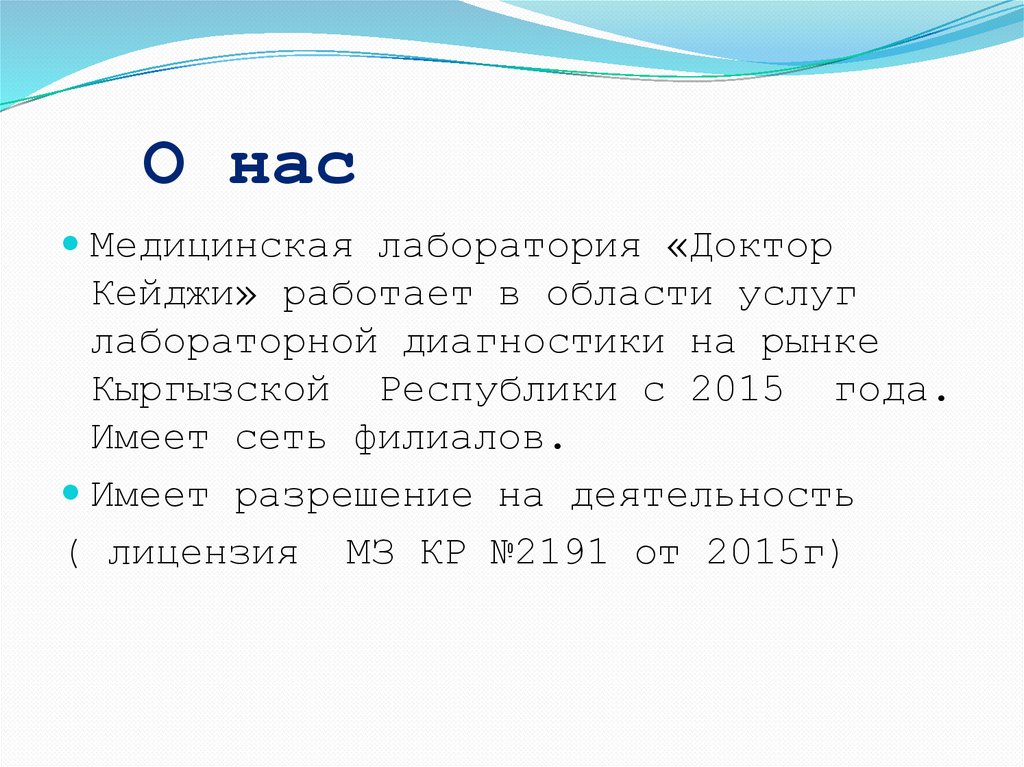 О нас

Медицинская лаборатория «Доктор Кейджи» работает в области услуг лабораторной диагностики на рынке Кыргызской Республики с 2015 года. Имеет сеть филиалов.

Имеет разрешение на деятельность
( лицензия МЗ КР №2191 от 2015г)